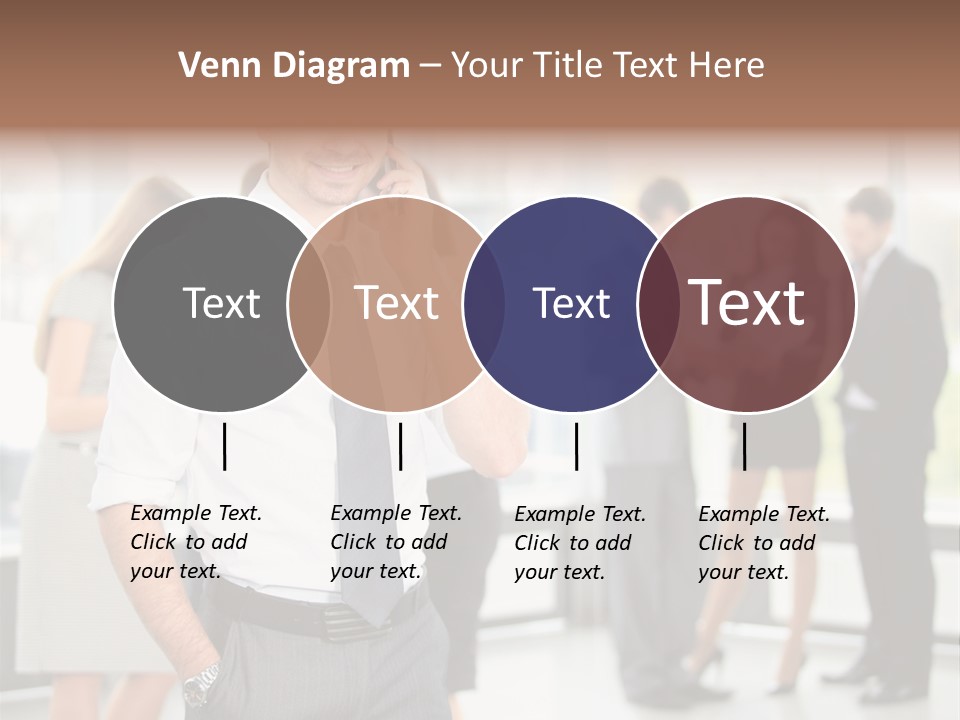 Venn Diagram – Your Title Text Here

Text

Text

Text

Text

Example Text. Click to add your text.

Example Text. Click to add your text.

Example Text. Click to add your text.

Example Text. Click to add your text.